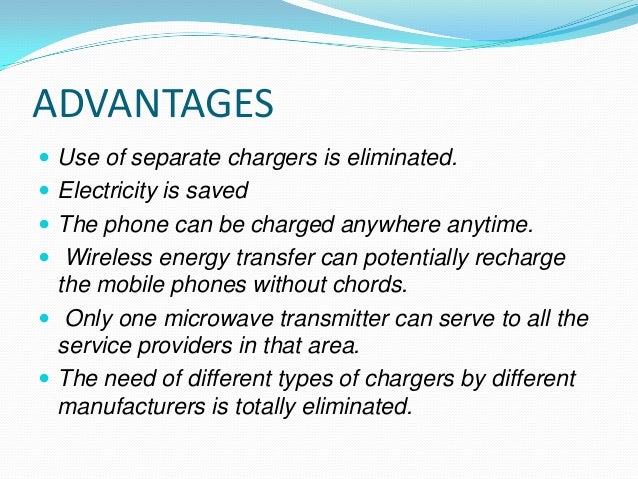 ADVANTAGES

- Use of separate chargers is eliminated.
- Electricity is saved
- The phone can be charged anywhere anytime.
- Wireless energy transfer can potentially recharge the mobile phones without chords.
- Only one microwave transmitter can serve to all the service providers in that area.
- The need of different types of chargers by different manufacturers is totally eliminated.